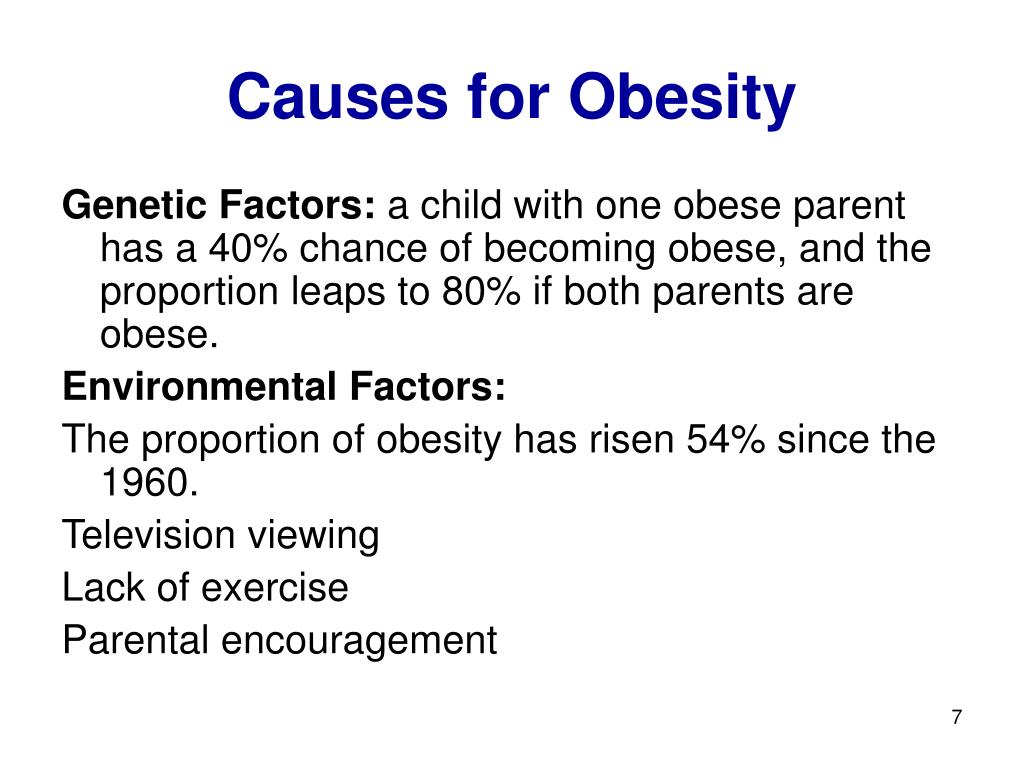 Causes for Obesity

Genetic Factors: a child with one obese parent has a 40% chance of becoming obese, and the proportion leaps to 80% if both parents are obese.

Environmental Factors:

The proportion of obesity has risen 54% since the 1960.

Television viewing

Lack of exercise

Parental encouragement

7